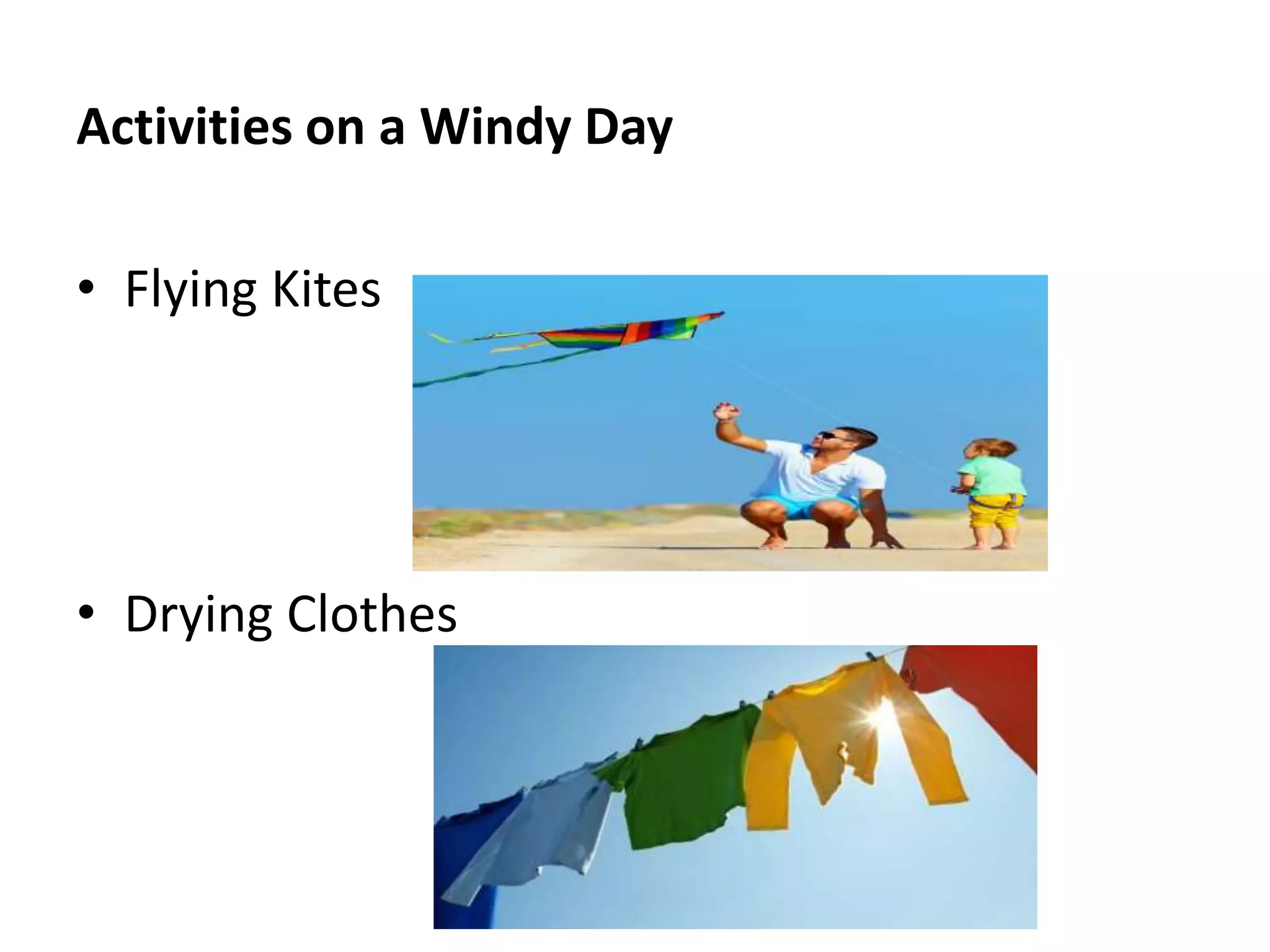 Activities on a Windy Day

• Flying Kites

• Drying Clothes